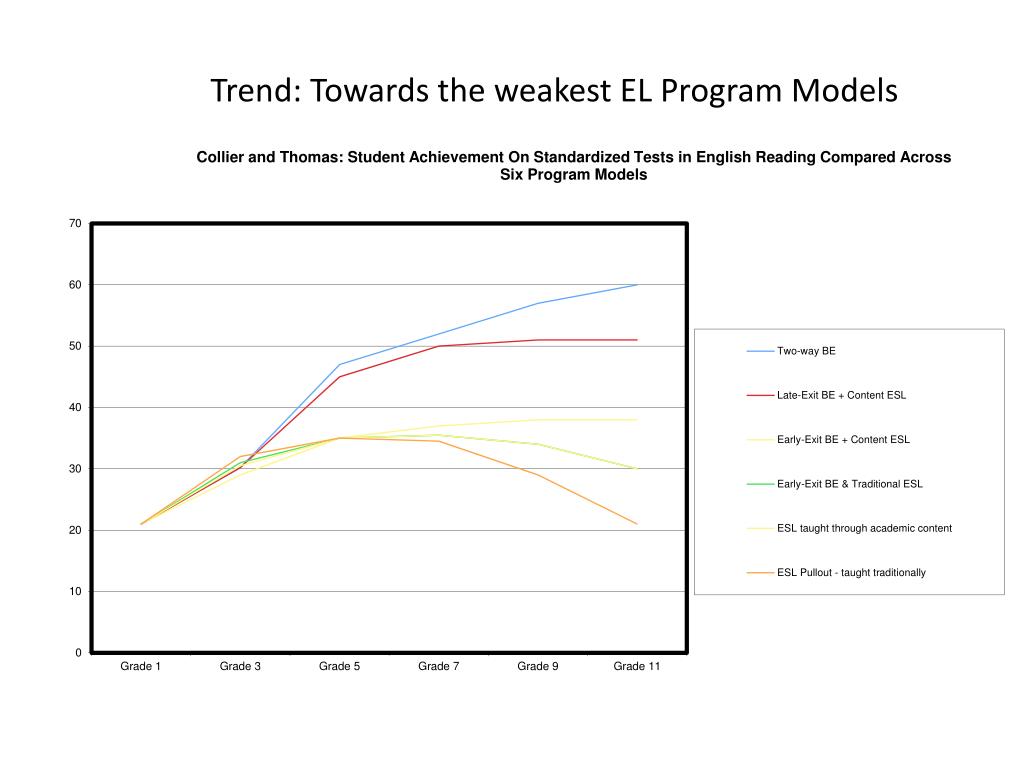 Trend: Towards the weakest EL Program Models

Collier and Thomas: Student Achievement On Standardized Tests in English Reading Compared Across Six Program Models

70
60
50
40
30
20
10
0

Grade 1
Grade 3
Grade 5
Grade 7
Grade 9
Grade 11

Two-way BE
Late-Exit BE + Content ESL
Early-Exit BE + Content ESL
Early-Exit BE & Traditional ESL
ESL taught through academic content
ESL Pullout - taught traditionally